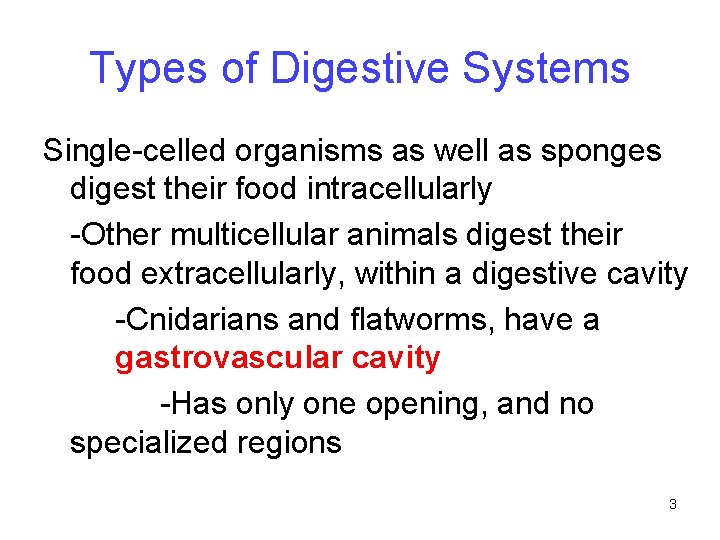 Types of Digestive Systems

Single-celled organisms as well as sponges digest their food intracellularly

-Other multicellular animals digest their food extracellularly, within a digestive cavity

-Cnidarians and flatworms, have a gastrovascular cavity

-Has only one opening, and no specialized regions

3